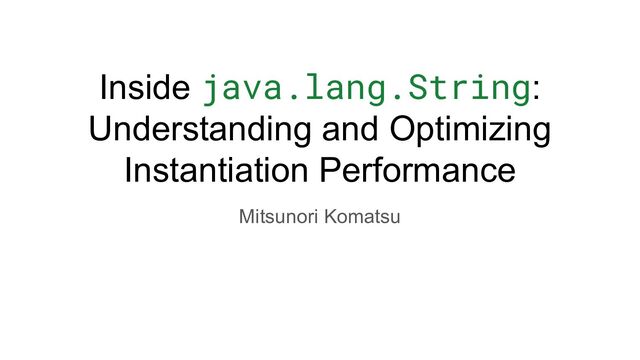 Inside java.lang.String: Understanding and Optimizing Instantiation Performance

Mitsunori Komatsu